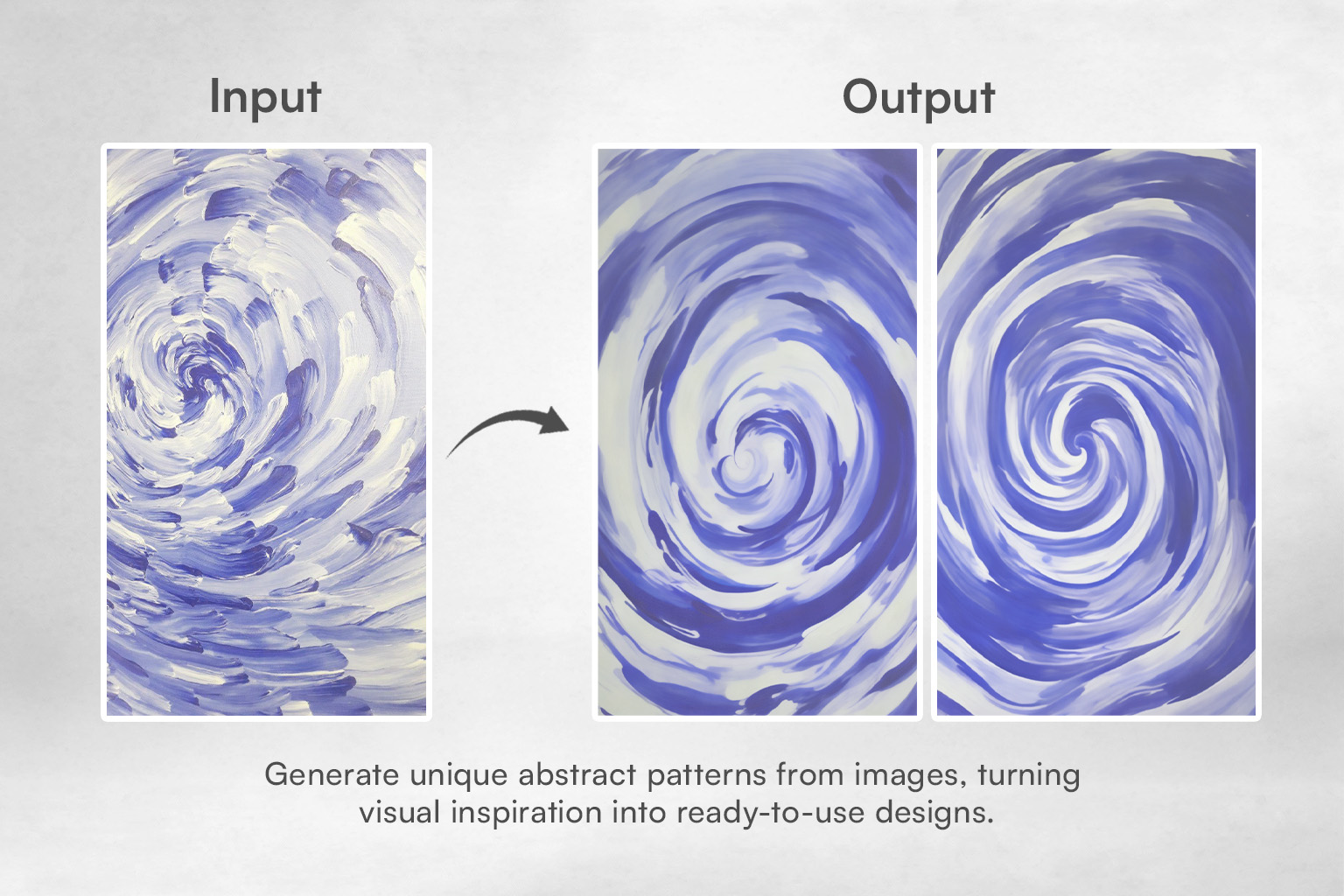 Input

Output

Generate unique abstract patterns from images, turning visual inspiration into ready-to-use designs.